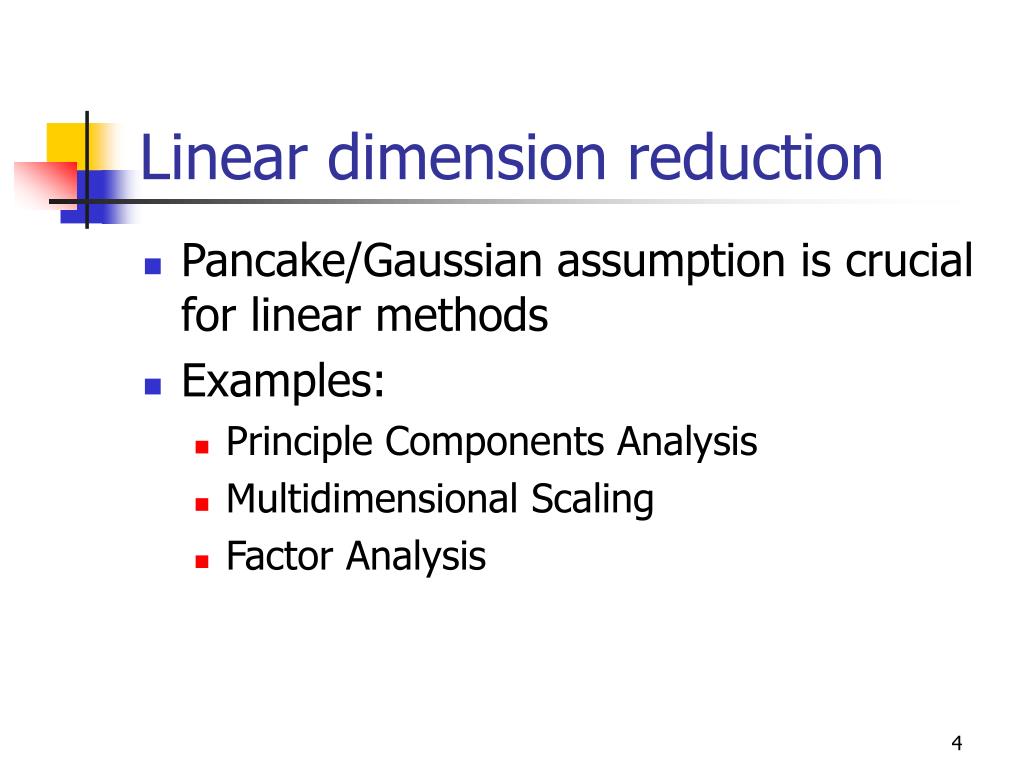 Linear dimension reduction

- Pancake/Gaussian assumption is crucial for linear methods
- Examples:
  - Principle Components Analysis
  - Multidimensional Scaling
  - Factor Analysis

4